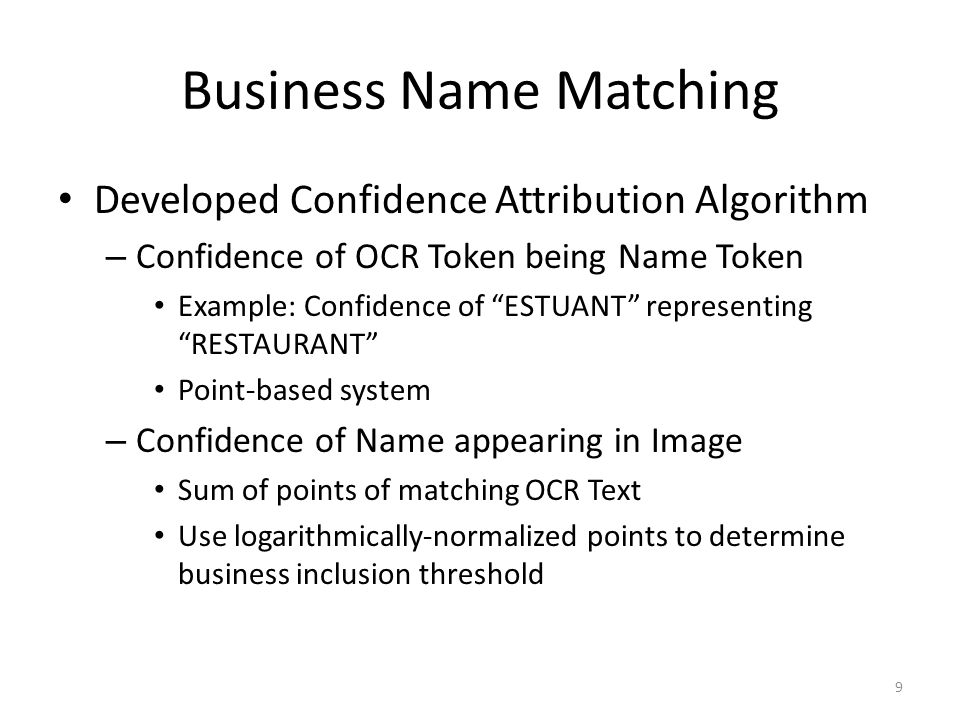 Business Name Matching

• Developed Confidence Attribution Algorithm

– Confidence of OCR Token being Name Token

• Example: Confidence of “ESTUANT” representing “RESTAURANT”

• Point-based system

– Confidence of Name appearing in Image

• Sum of points of matching OCR Text

• Use logarithmically-normalized points to determine business inclusion threshold

9